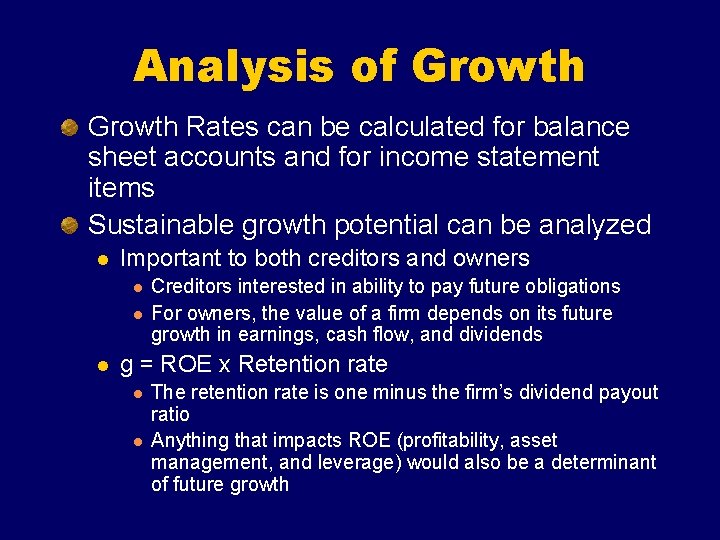 Analysis of Growth

Growth Rates can be calculated for balance sheet accounts and for income statement items

Sustainable growth potential can be analyzed

Important to both creditors and owners

Creditors interested in ability to pay future obligations

For owners, the value of a firm depends on its future growth in earnings, cash flow, and dividends

g = ROE x Retention rate

The retention rate is one minus the firm's dividend payout ratio

Anything that impacts ROE (profitability, asset management, and leverage) would also be a determinant of future growth